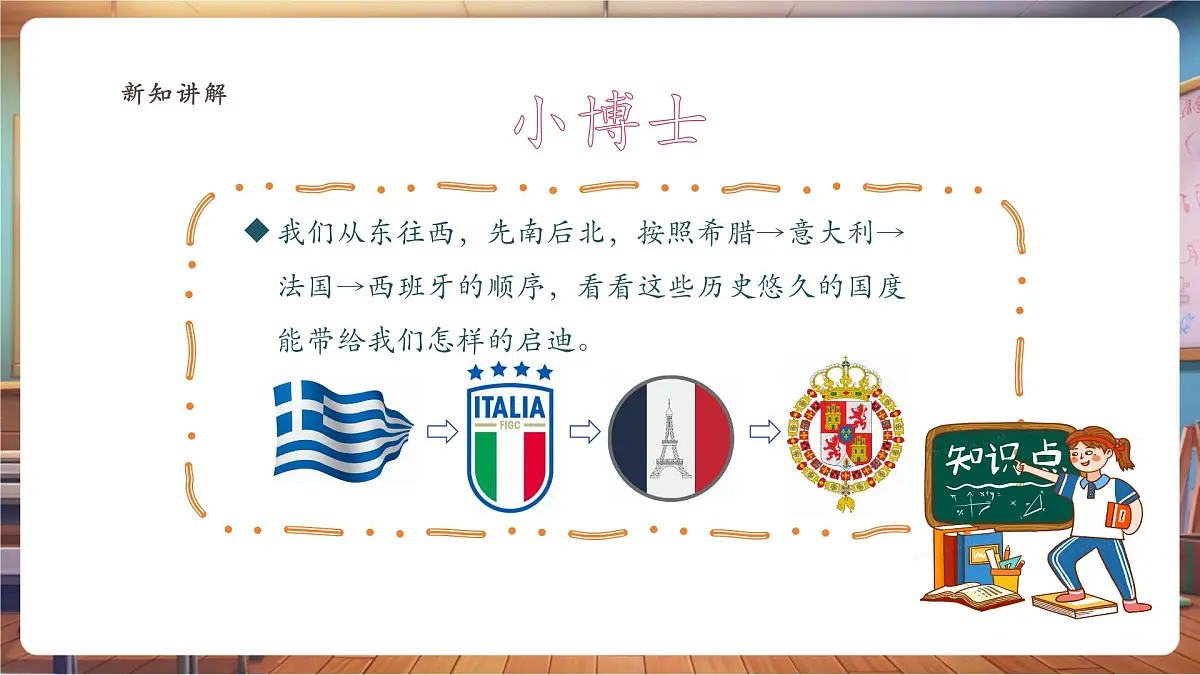 新知讲解

小博士

◆ 我们从东往西，先南后北，按照希腊→意大利→法国→西班牙的顺序，看看这些历史悠久的国度能带给我们怎样的启迪。

ITALIA
FIGC

知识点

10